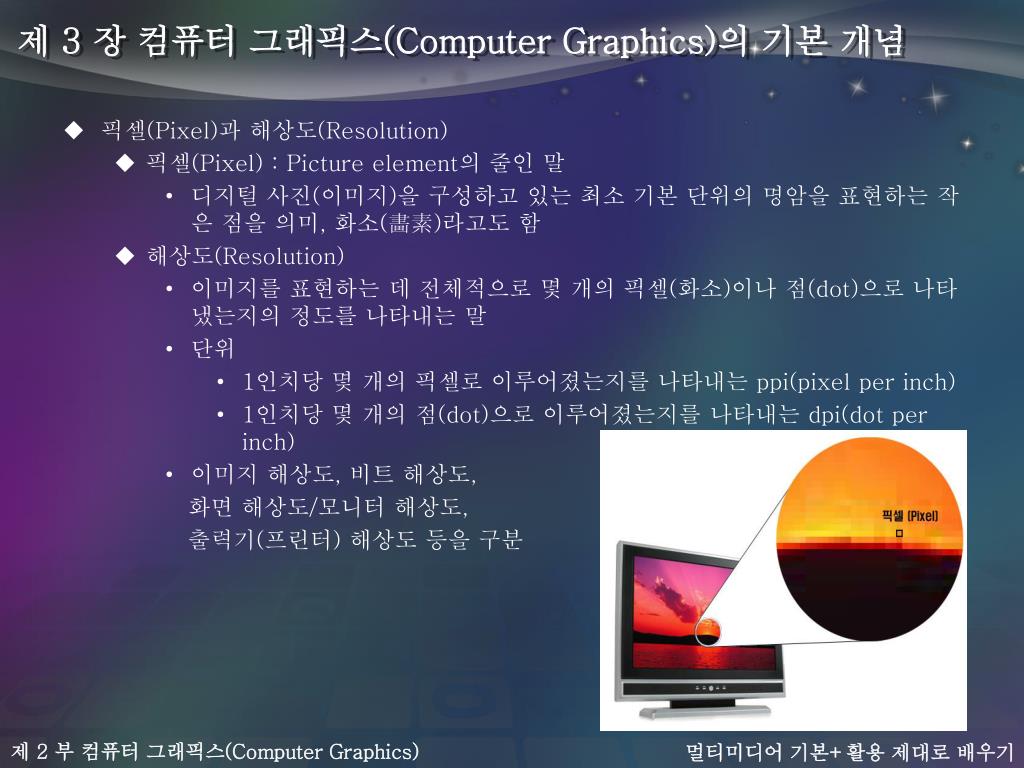 제 3 장 컴퓨터 그래픽스(Computer Graphics)의 기본 개념

◆ 픽셀(Pixel)과 해상도(Resolution)

◆ 픽셀(Pixel) : Picture element의 줄인 말

• 디지털 사진(이미지)을 구성하고 있는 최소 기본 단위의 명암을 표현하는 작은 점을 의미, 화소(畵素)라고도 함

◆ 해상도(Resolution)

• 이미지를 표현하는 데 전체적으로 몇 개의 픽셀(화소)이나 점(dot)으로 나타냈는지의 정도를 나타내는 말

• 단위

• 1인치당 몇 개의 픽셀로 이루어졌는지를 나타내는 ppi(pixel per inch)

• 1인치당 몇 개의 점(dot)으로 이루어졌는지를 나타내는 dpi(dot per inch)

• 이미지 해상도, 비트 해상도, 화면 해상도/모니터 해상도, 출력기(프린터) 해상도 등을 구분

픽셀 (Pixel)

제 2 부 컴퓨터 그래픽스(Computer Graphics)

멀티미디어 기본+ 활용 제대로 배우기